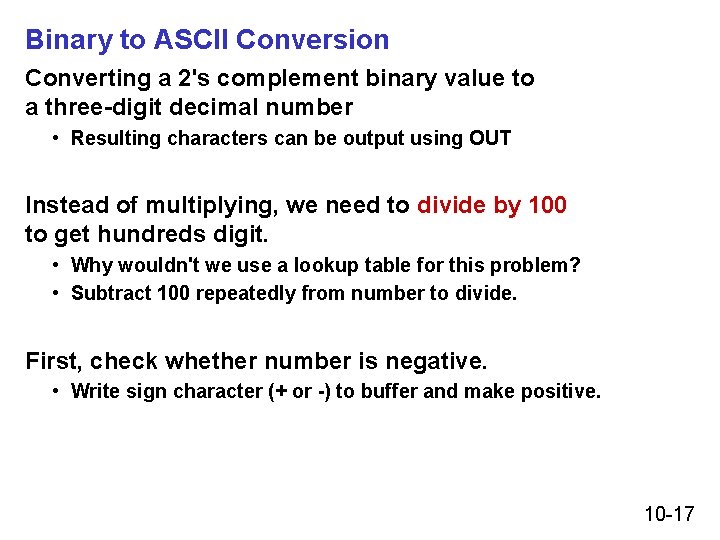 Binary to ASCII Conversion

Converting a 2's complement binary value to a three-digit decimal number

• Resulting characters can be output using OUT

Instead of multiplying, we need to divide by 100 to get hundreds digit.

• Why wouldn't we use a lookup table for this problem?
• Subtract 100 repeatedly from number to divide.

First, check whether number is negative.

• Write sign character (+ or -) to buffer and make positive.

10-17